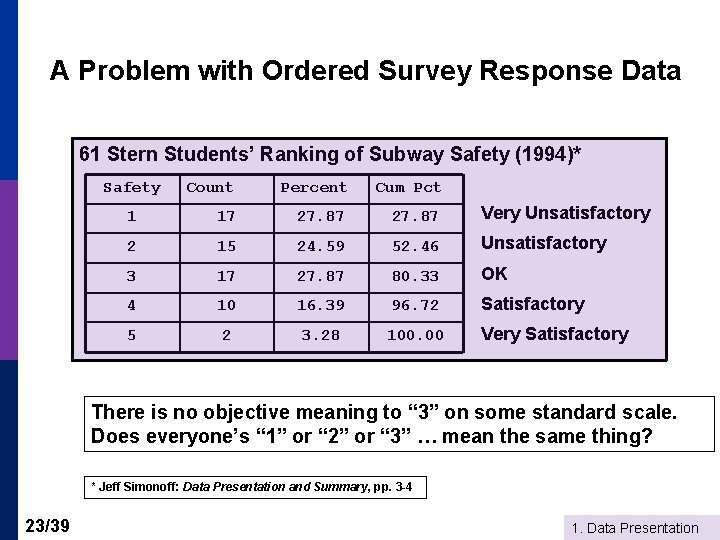 A Problem with Ordered Survey Response Data

61 Stern Students' Ranking of Subway Safety (1994)*

| Safety | Count | Percent | Cum Pct | |
|---|---|---|---|---|
| 1 | 17 | 27.87 | 27.87 | Very Unsatisfactory |
| 2 | 15 | 24.59 | 52.46 | Unsatisfactory |
| 3 | 17 | 27.87 | 80.33 | OK |
| 4 | 10 | 16.39 | 96.72 | Satisfactory |
| 5 | 2 | 3.28 | 100.00 | Very Satisfactory |

There is no objective meaning to "3" on some standard scale. Does everyone's "1" or "2" or "3" … mean the same thing?

* Jeff Simonoff: Data Presentation and Summary, pp. 3-4

23/39

1. Data Presentation